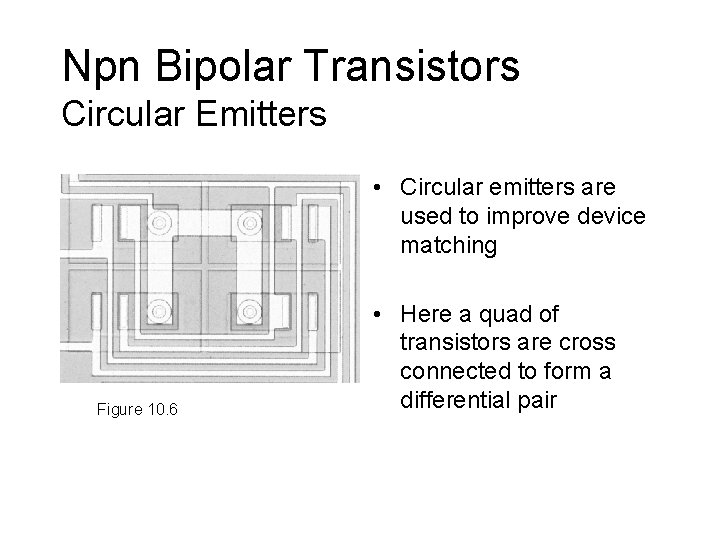 Npn Bipolar Transistors
Circular Emitters

Figure 10.6

• Circular emitters are used to improve device matching

• Here a quad of transistors are cross connected to form a differential pair